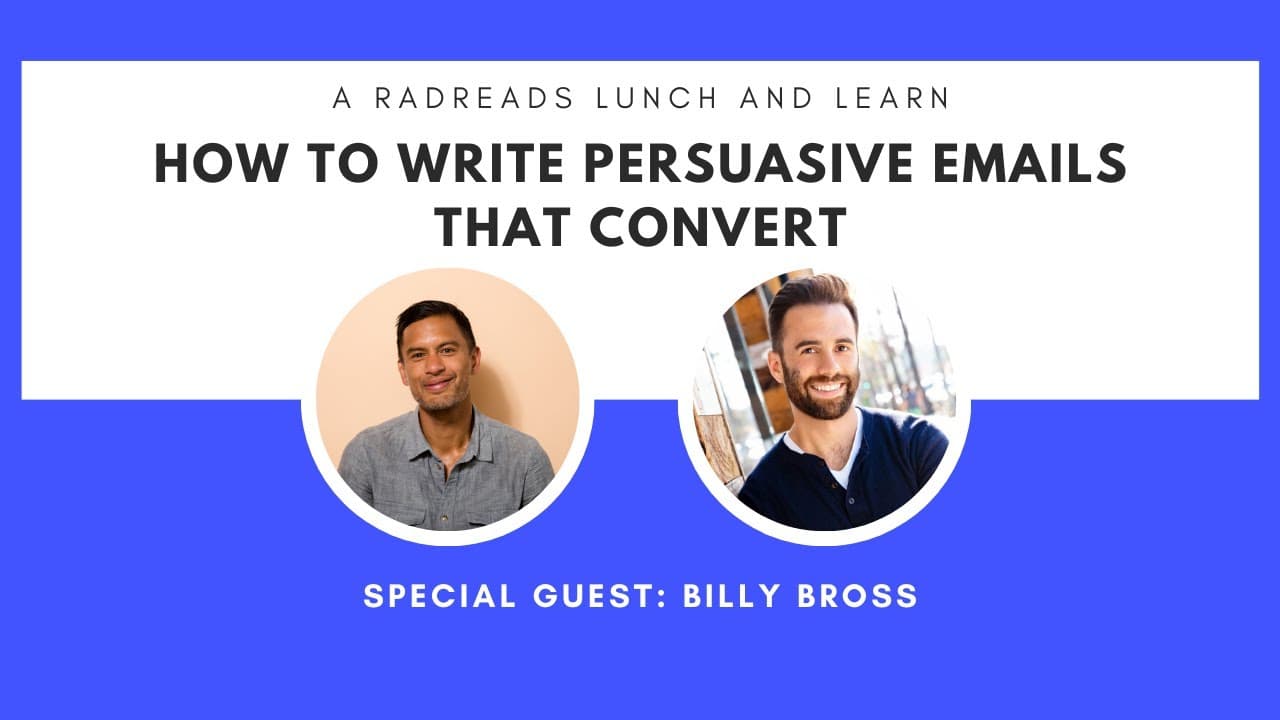 A RADREADS LUNCH AND LEARN

HOW TO WRITE PERSUASIVE EMAILS THAT CONVERT

SPECIAL GUEST: BILLY BROSS